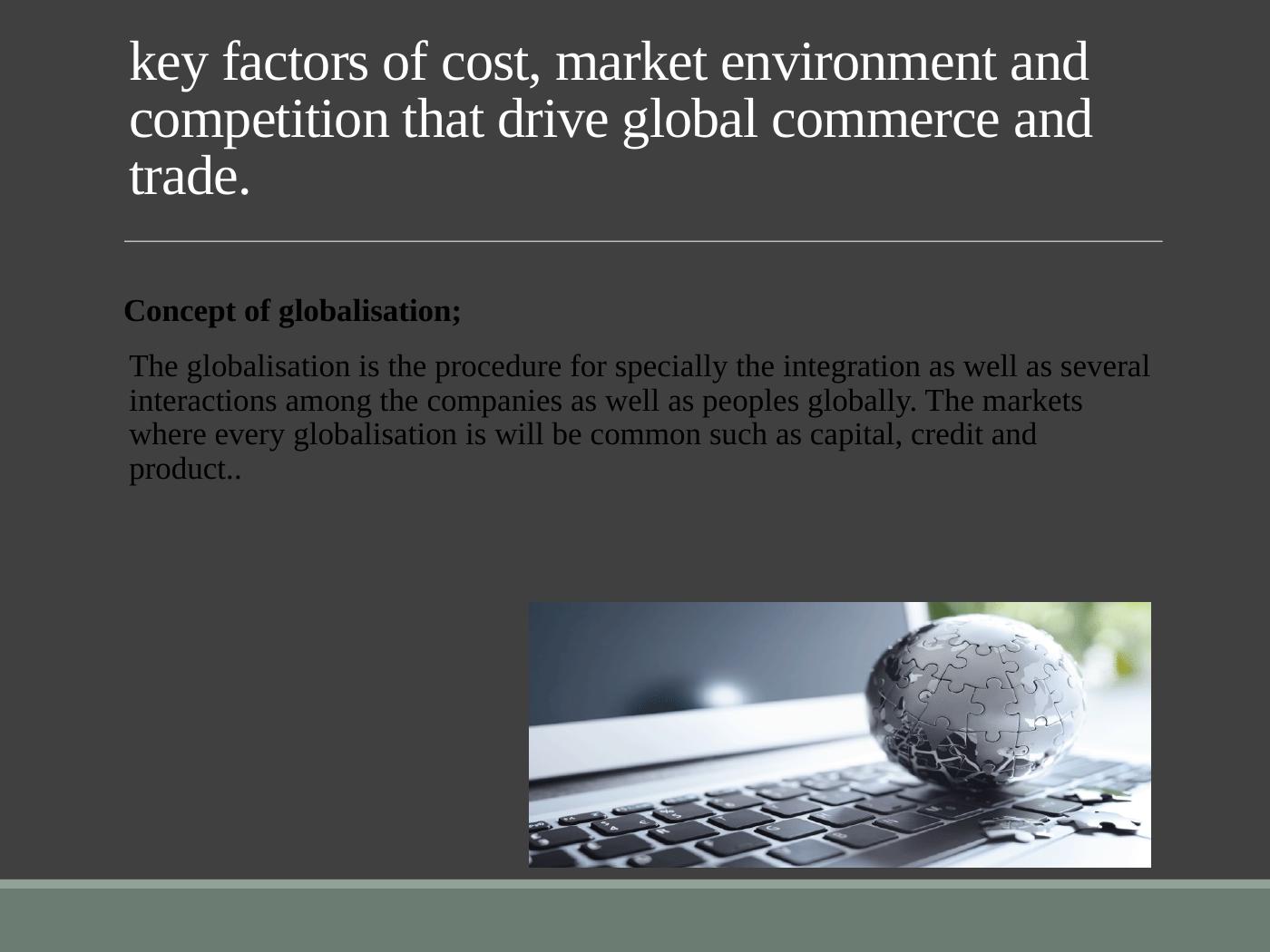 key factors of cost, market environment and competition that drive global commerce and trade.

Concept of globalisation;

The globalisation is the procedure for specially the integration as well as several interactions among the companies as well as peoples globally. The markets where every globalisation is will be common such as capital, credit and product..